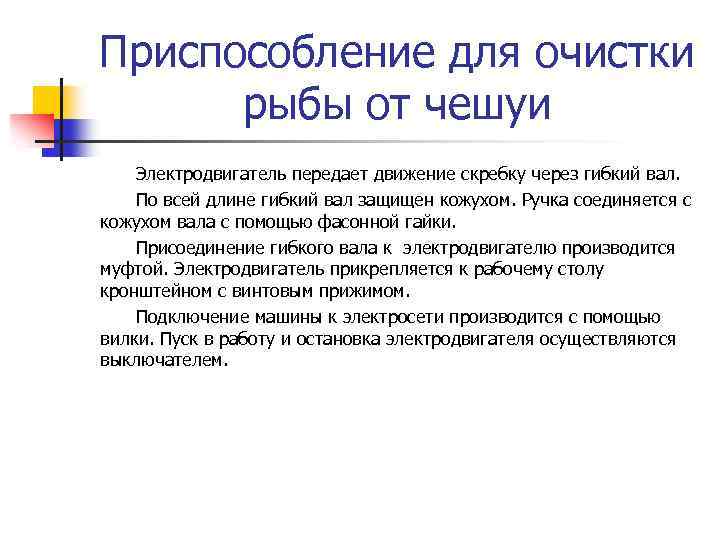 Приспособление для очистки рыбы от чешуи

Электродвигатель передает движение скребку через гибкий вал.

По всей длине гибкий вал защищен кожухом. Ручка соединяется с кожухом вала с помощью фасонной гайки.

Присоединение гибкого вала к электродвигателю производится муфтой. Электродвигатель прикрепляется к рабочему столу кронштейном с винтовым прижимом.

Подключение машины к электросети производится с помощью вилки. Пуск в работу и остановка электродвигателя осуществляются выключателем.